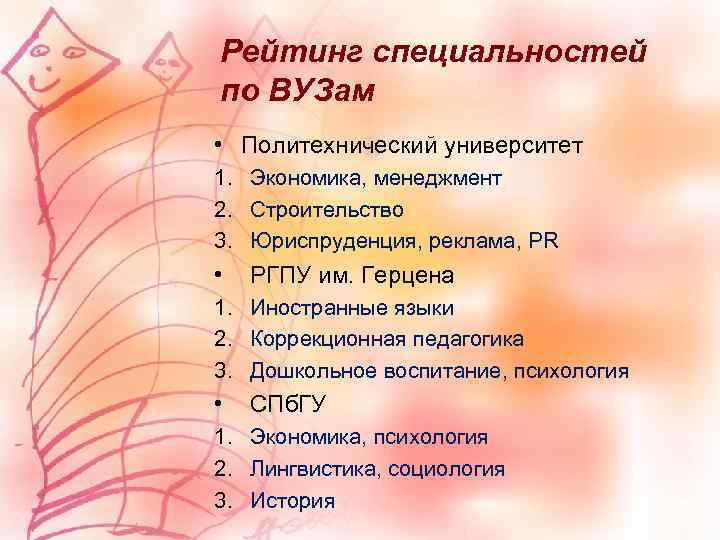 Рейтинг специальностей по ВУЗам

• Политехнический университет
1. Экономика, менеджмент
2. Строительство
3. Юриспруденция, реклама, PR
• РГПУ им. Герцена
1. Иностранные языки
2. Коррекционная педагогика
3. Дошкольное воспитание, психология
• СПбГУ
1. Экономика, психология
2. Лингвистика, социология
3. История